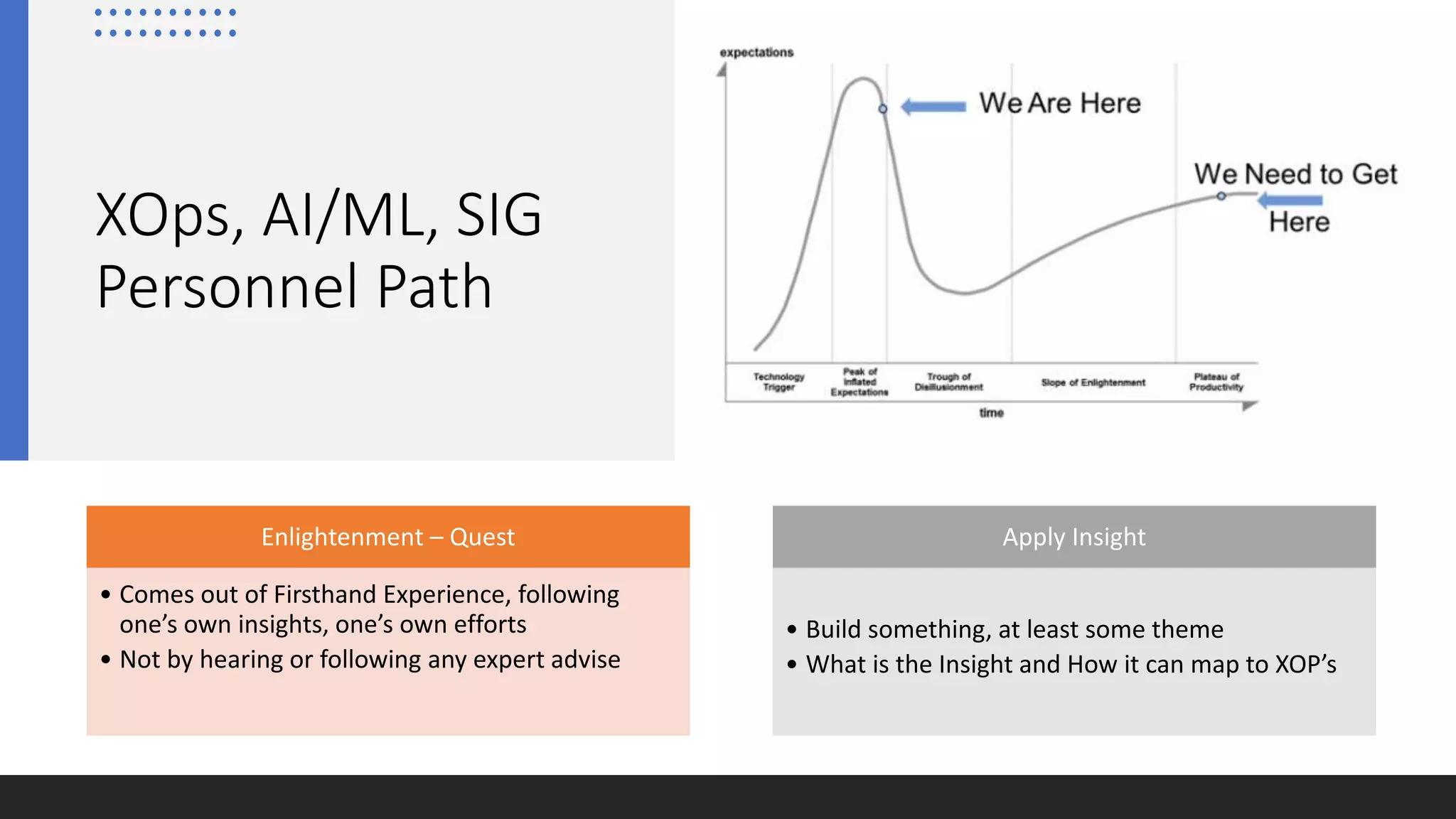 XOps, AI/ML, SIG Personnel Path

expectations

We Are Here

We Need to Get Here

Technology Trigger

Peak of Inflated Expectations

Trough of Disillusionment

Slope of Enlightenment

Plateau of Productivity

time

Enlightenment – Quest

• Comes out of Firsthand Experience, following one's own insights, one's own efforts
• Not by hearing or following any expert advise

Apply Insight

• Build something, at least some theme
• What is the Insight and How it can map to XOP's